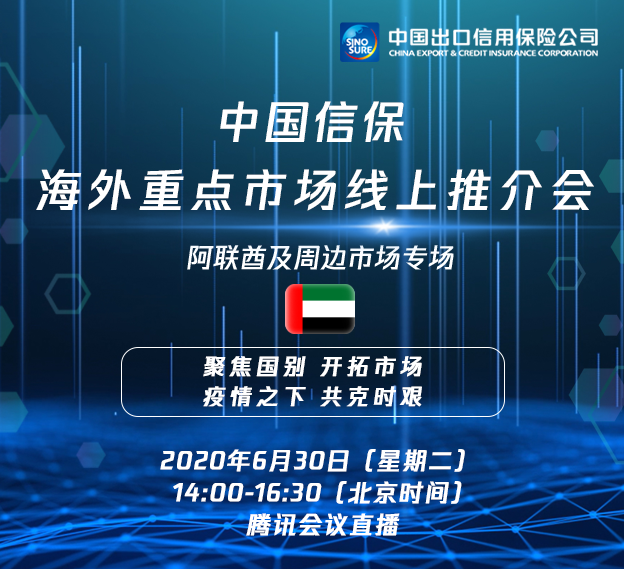 SINO SURE 中国出口信用保险公司
CHINA EXPORT & CREDIT INSURANCE CORPORATION

中国信保
海外重点市场线上推介会

阿联酋及周边市场专场

聚焦国别 开拓市场
疫情之下 共克时艰

2020年6月30日（星期二）
14:00-16:30（北京时间）
腾讯会议直播